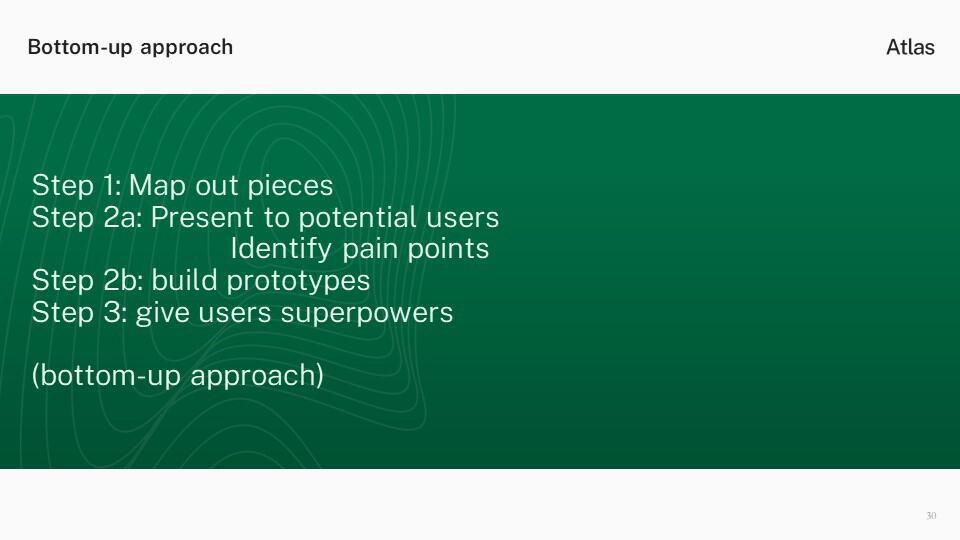 Bottom-up approach

Atlas

Step 1: Map out pieces
Step 2a: Present to potential users
Identify pain points
Step 2b: build prototypes
Step 3: give users superpowers

(bottom-up approach)

30